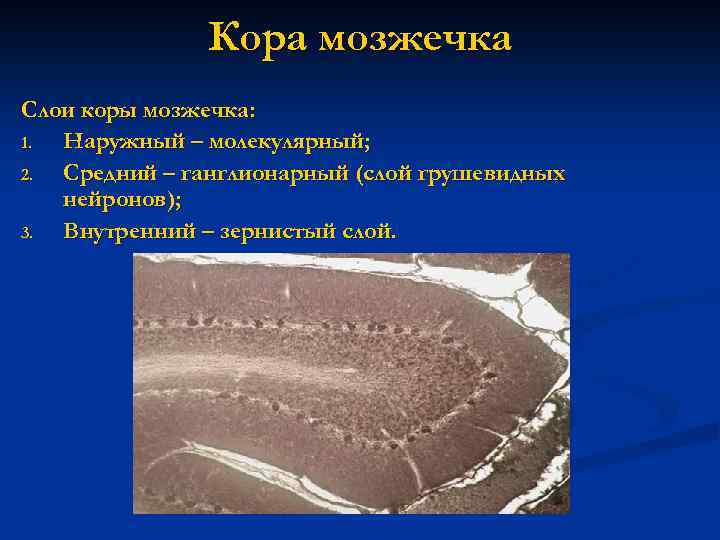 Кора мозжечка

Слои коры мозжечка:
1. Наружный – молекулярный;
2. Средний – ганглионарный (слой грушевидных нейронов);
3. Внутренний – зернистый слой.